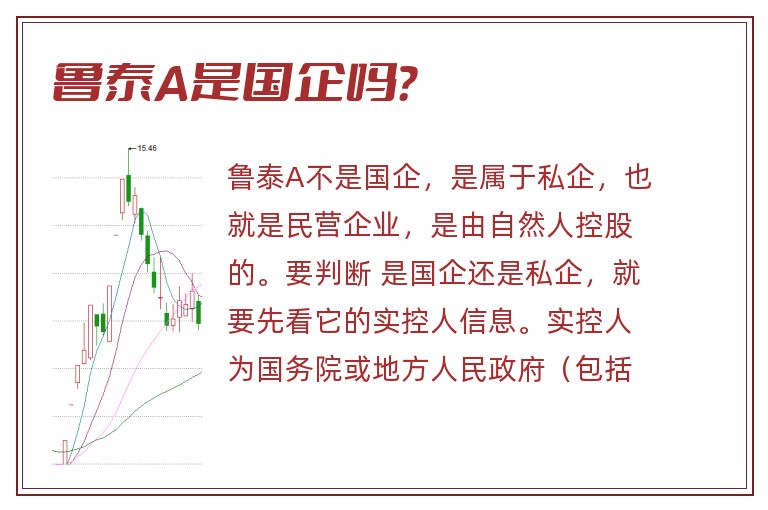 鲁泰A是国企吗?

15.46

鲁泰A不是国企，是属于私企，也就是民营企业，是由自然人控股的。要判断 是国企还是私企，就要先看它的实控人信息。实控人为国务院或地方人民政府（包括